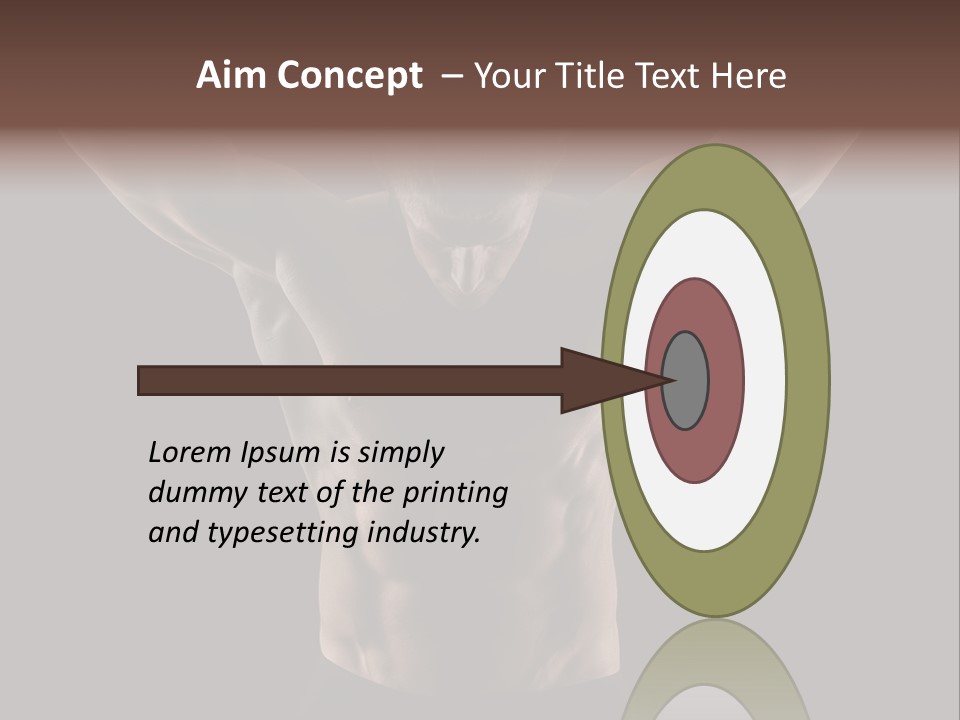 Aim Concept – Your Title Text Here

Lorem Ipsum is simply dummy text of the printing and typesetting industry.